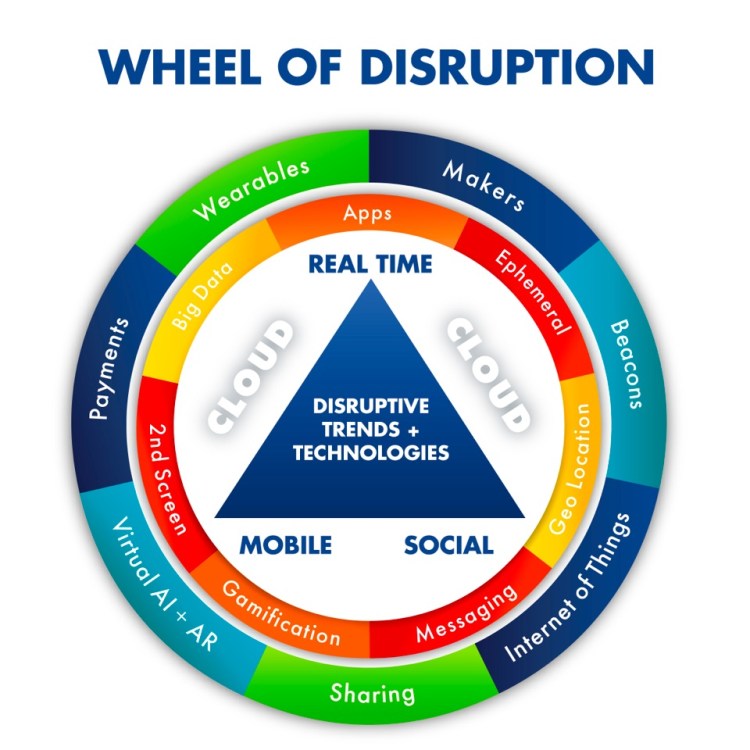 WHEEL OF DISRUPTION

Wearables
Makers
Beacons
Internet of Things
Sharing
Virtual AI + AR
Payments

Apps
Ephemeral
Geo Location
Messaging
Gamification
2nd Screen
Big Data

REAL TIME
CLOUD
CLOUD
DISRUPTIVE TRENDS + TECHNOLOGIES
MOBILE
SOCIAL